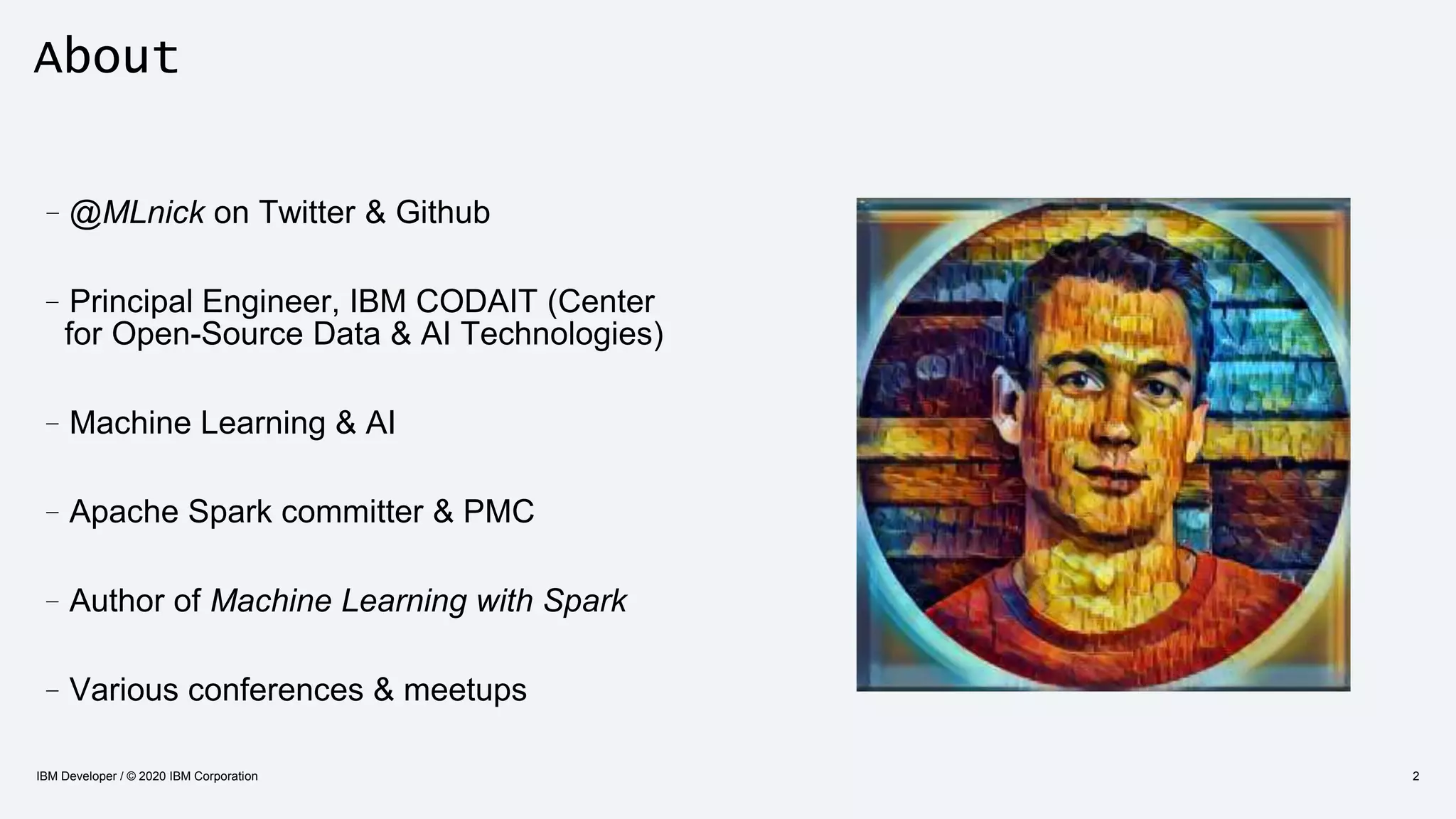 About

– @MLnick on Twitter & Github

– Principal Engineer, IBM CODAIT (Center for Open-Source Data & AI Technologies)

– Machine Learning & AI

– Apache Spark committer & PMC

– Author of Machine Learning with Spark

– Various conferences & meetups

IBM Developer / © 2020 IBM Corporation

2